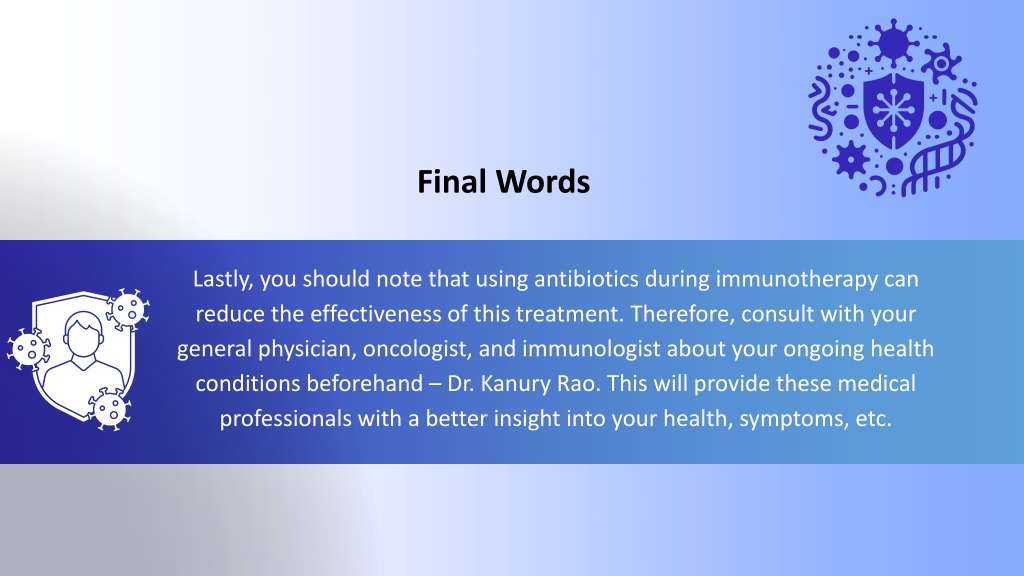 Final Words

Lastly, you should note that using antibiotics during immunotherapy can reduce the effectiveness of this treatment. Therefore, consult with your general physician, oncologist, and immunologist about your ongoing health conditions beforehand – Dr. Kanury Rao. This will provide these medical professionals with a better insight into your health, symptoms, etc.